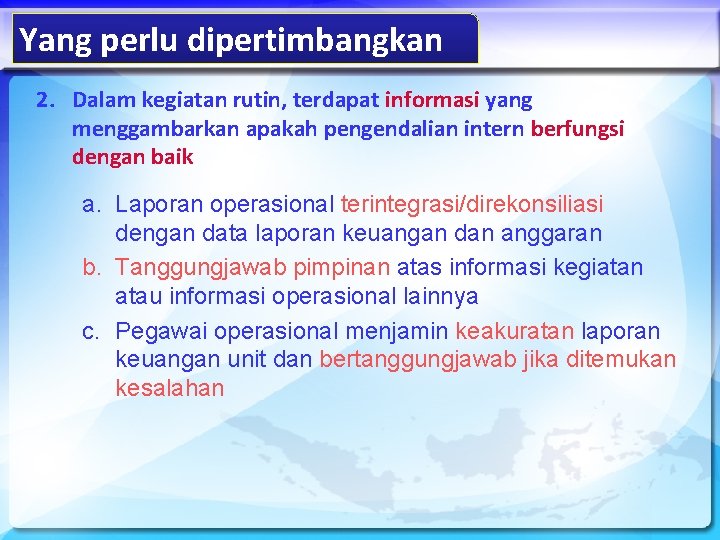 Yang perlu dipertimbangkan

2. Dalam kegiatan rutin, terdapat informasi yang menggambarkan apakah pengendalian intern berfungsi dengan baik

a. Laporan operasional terintegrasi/direkonsiliasi dengan data laporan keuangan dan anggaran
b. Tanggungjawab pimpinan atas informasi kegiatan atau informasi operasional lainnya
c. Pegawai operasional menjamin keakuratan laporan keuangan unit dan bertanggungjawab jika ditemukan kesalahan